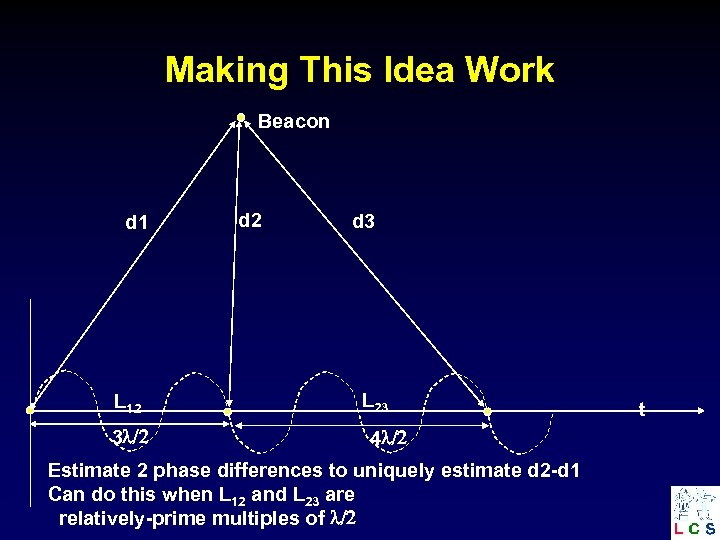 Making This Idea Work

Beacon

d1

d2

d3

$L_{12}$

$L_{23}$

t

$3\lambda/2$

$4\lambda/2$

Estimate 2 phase differences to uniquely estimate d2-d1
Can do this when $L_{12}$ and $L_{23}$ are relatively-prime multiples of $\lambda/2$

L C S